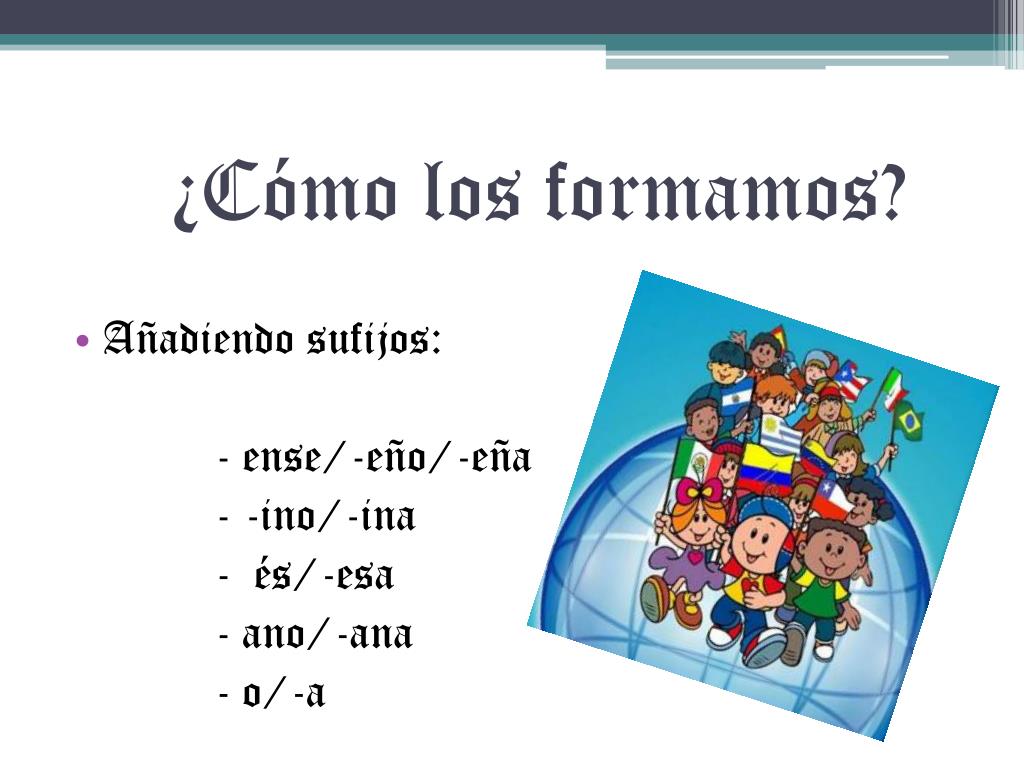 ¿Cómo los formamos?

• Añadiendo sufijos:

- ense/ -eño/ -eña
- -ino/ -ina
- és/ -esa
- ano/ -ana
- o/ -a